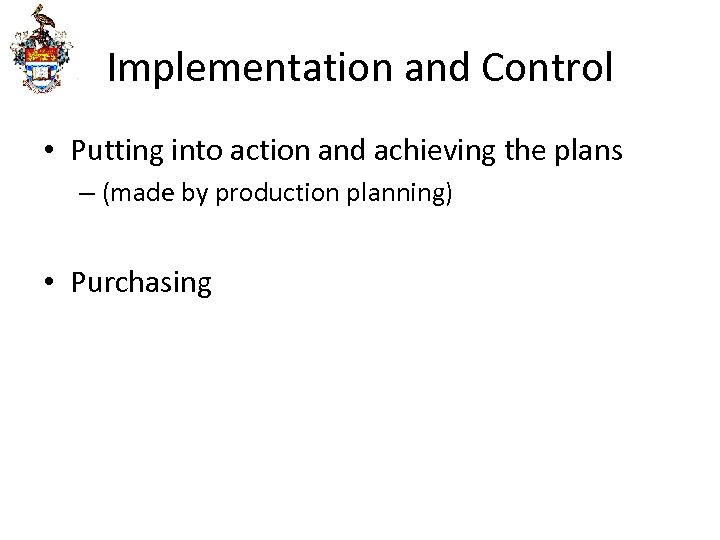 Implementation and Control

• Putting into action and achieving the plans
– (made by production planning)

• Purchasing